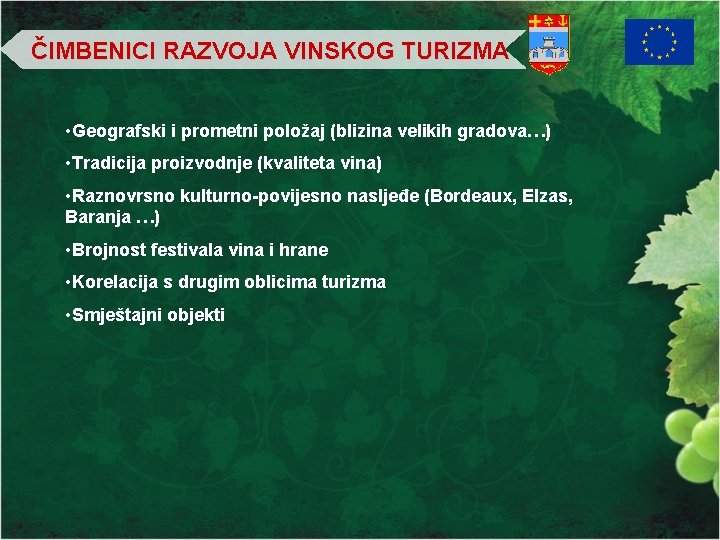 ČIMBENICI RAZVOJA VINSKOG TURIZMA

•Geografski i prometni položaj (blizina velikih gradova…)

•Tradicija proizvodnje (kvaliteta vina)

•Raznovrsno kulturno-povijesno nasljeđe (Bordeaux, Elzas, Baranja …)

•Brojnost festivala vina i hrane

•Korelacija s drugim oblicima turizma

•Smještajni objekti